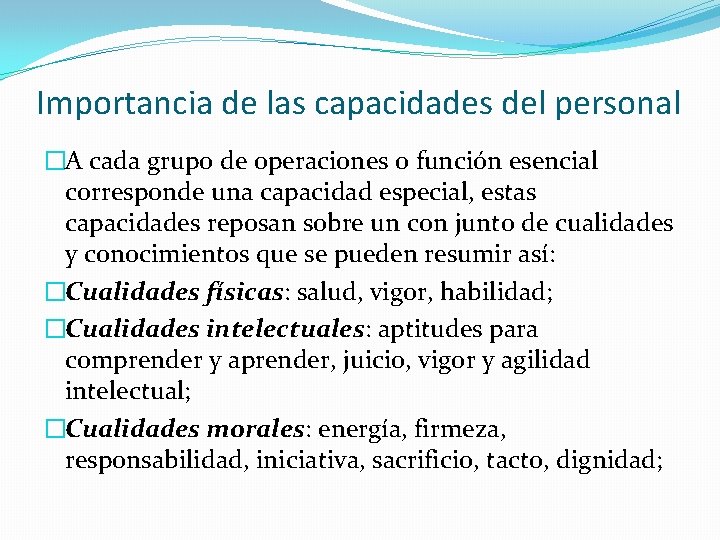 Importancia de las capacidades del personal

A cada grupo de operaciones o función esencial corresponde una capacidad especial, estas capacidades reposan sobre un con junto de cualidades y conocimientos que se pueden resumir así:

Cualidades físicas: salud, vigor, habilidad;

Cualidades intelectuales: aptitudes para comprender y aprender, juicio, vigor y agilidad intelectual;

Cualidades morales: energía, firmeza, responsabilidad, iniciativa, sacrificio, tacto, dignidad;